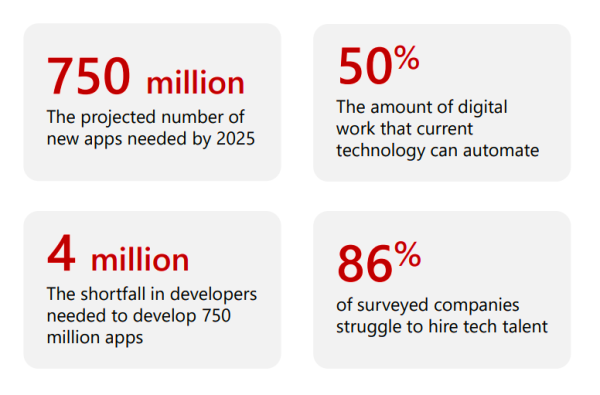 750 million
The projected number of new apps needed by 2025

50%
The amount of digital work that current technology can automate

4 million
The shortfall in developers needed to develop 750 million apps

86%
of surveyed companies struggle to hire tech talent